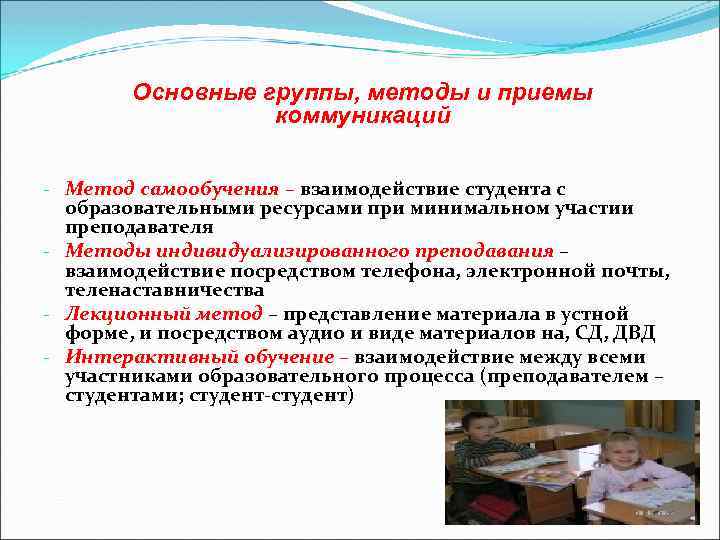 Основные группы, методы и приемы коммуникаций

- Метод самообучения – взаимодействие студента с образовательными ресурсами при минимальном участии преподавателя
- Методы индивидуализированного преподавания – взаимодействие посредством телефона, электронной почты, теленаставничества
- Лекционный метод – представление материала в устной форме, и посредством аудио и виде материалов на, СД, ДВД
- Интерактивный обучение – взаимодействие между всеми участниками образовательного процесса (преподавателем – студентами; студент-студент)